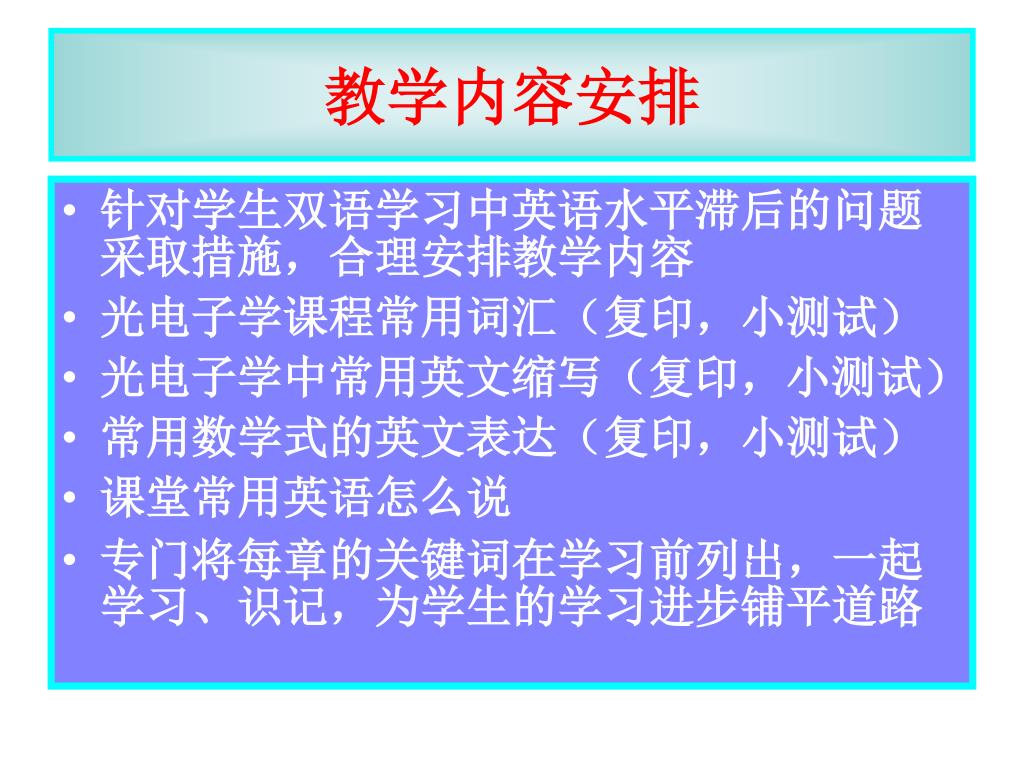 教学内容安排

• 针对学生双语学习中英语水平滞后的问题采取措施，合理安排教学内容
• 光电子学课程常用词汇（复印，小测试）
• 光电子学中常用英文缩写（复印，小测试）
• 常用数学式的英文表达（复印，小测试）
• 课堂常用英语怎么说
• 专门将每章的关键词在学习前列出，一起学习、识记，为学生的学习进步铺平道路